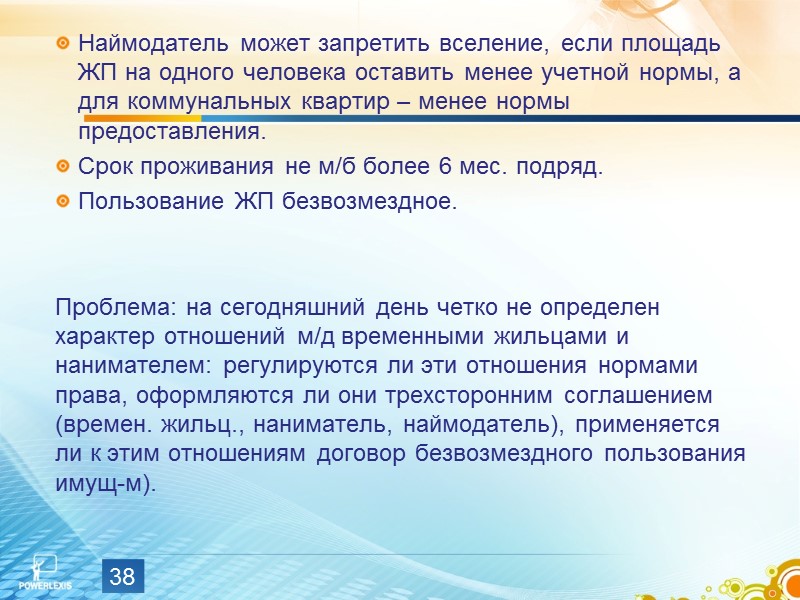 Наймодатель может запретить вселение, если площадь ЖП на одного человека оставить менее учетной нормы, а для коммунальных квартир – менее нормы предоставления.

Срок проживания не м/б более 6 мес. подряд.

Пользование ЖП безвозмездное.

Проблема: на сегодняшний день четко не определен характер отношений м/д временными жильцами и нанимателем: регулируются ли эти отношения нормами права, оформляются ли они трехсторонним соглашением (времен. жильц., наниматель, наймодатель), применяется ли к этим отношениям договор безвозмездного пользования имущ-м).

POWERLEXIS

38